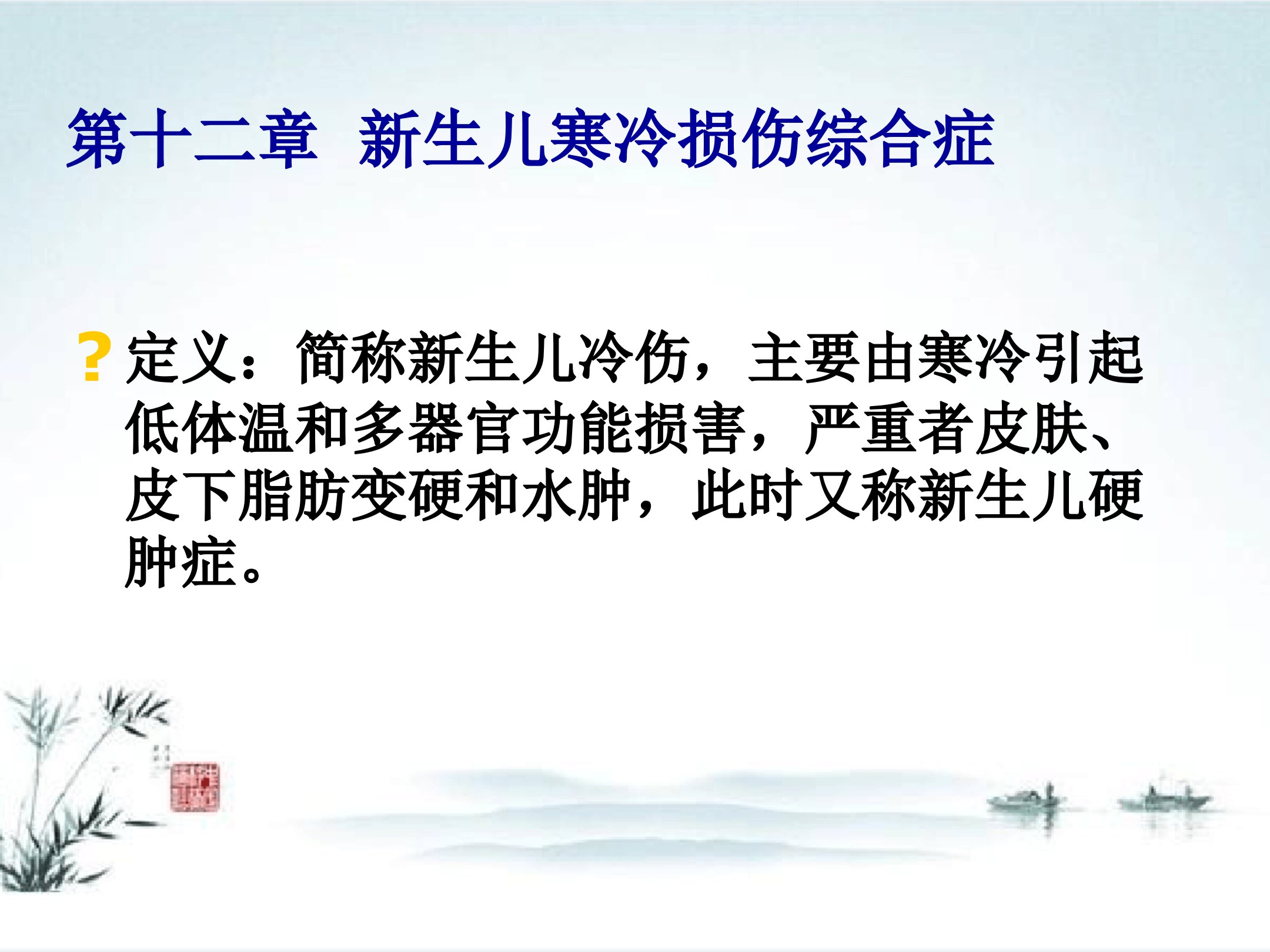 第十二章 新生儿寒冷损伤综合症

? 定义：简称新生儿冷伤，主要由寒冷引起低体温和多器官功能损害，严重者皮肤、皮下脂肪变硬和水肿，此时又称新生儿硬肿症。